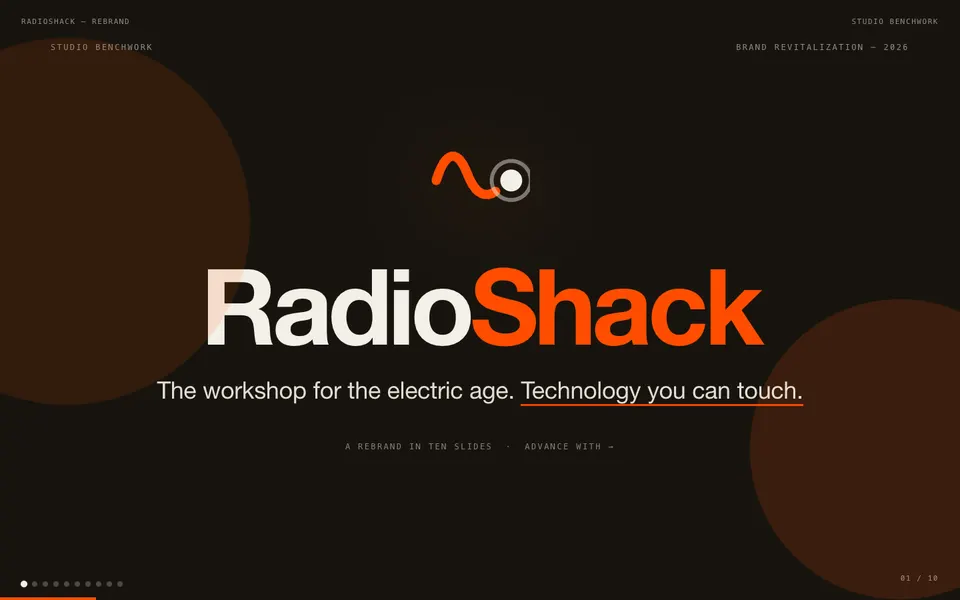 RADIOSHACK — REBRAND

STUDIO BENCHWORK

STUDIO BENCHWORK

BRAND REVITALIZATION — 2026

RadioShack

The workshop for the electric age. Technology you can touch.

A REBRAND IN TEN SLIDES · ADVANCE WITH →

01 / 10